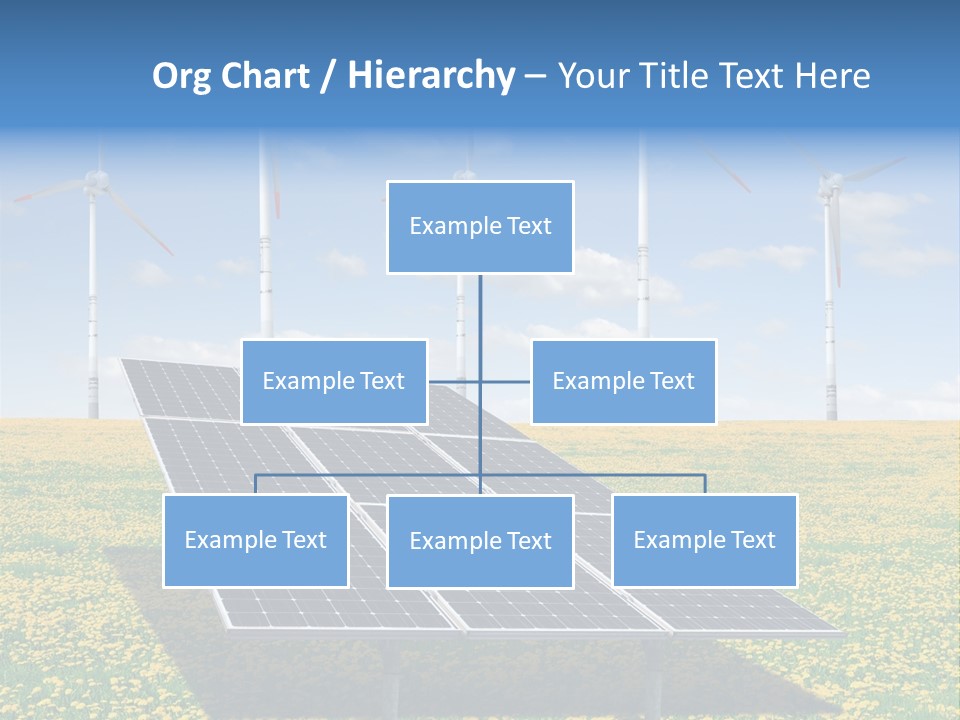 Org Chart / Hierarchy – Your Title Text Here

Example Text

Example Text

Example Text

Example Text

Example Text

Example Text